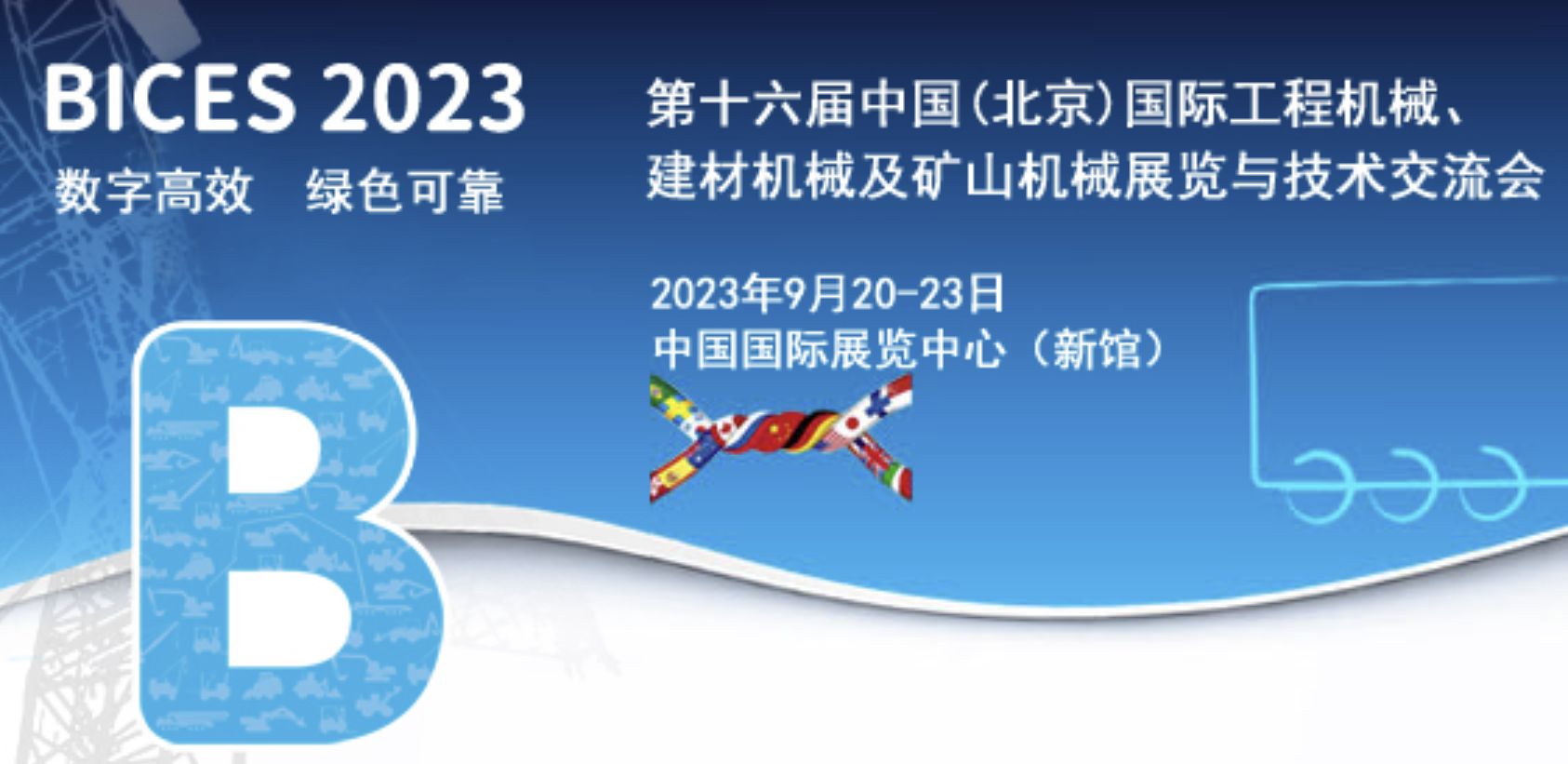 BICES 2023
数字高效 绿色可靠

第十六届中国(北京)国际工程机械、建材机械及矿山机械展览与技术交流会

2023年9月20-23日
中国国际展览中心（新馆）

B